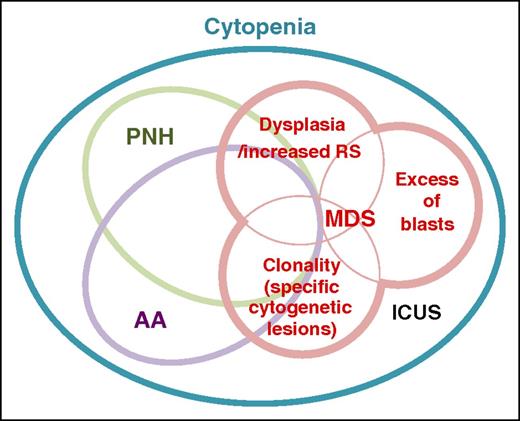 Cytopenia

PNH

Dysplasia /increased RS

Excess of blasts

MDS

Clonality (specific cytogenetic lesions)

AA

ICUS